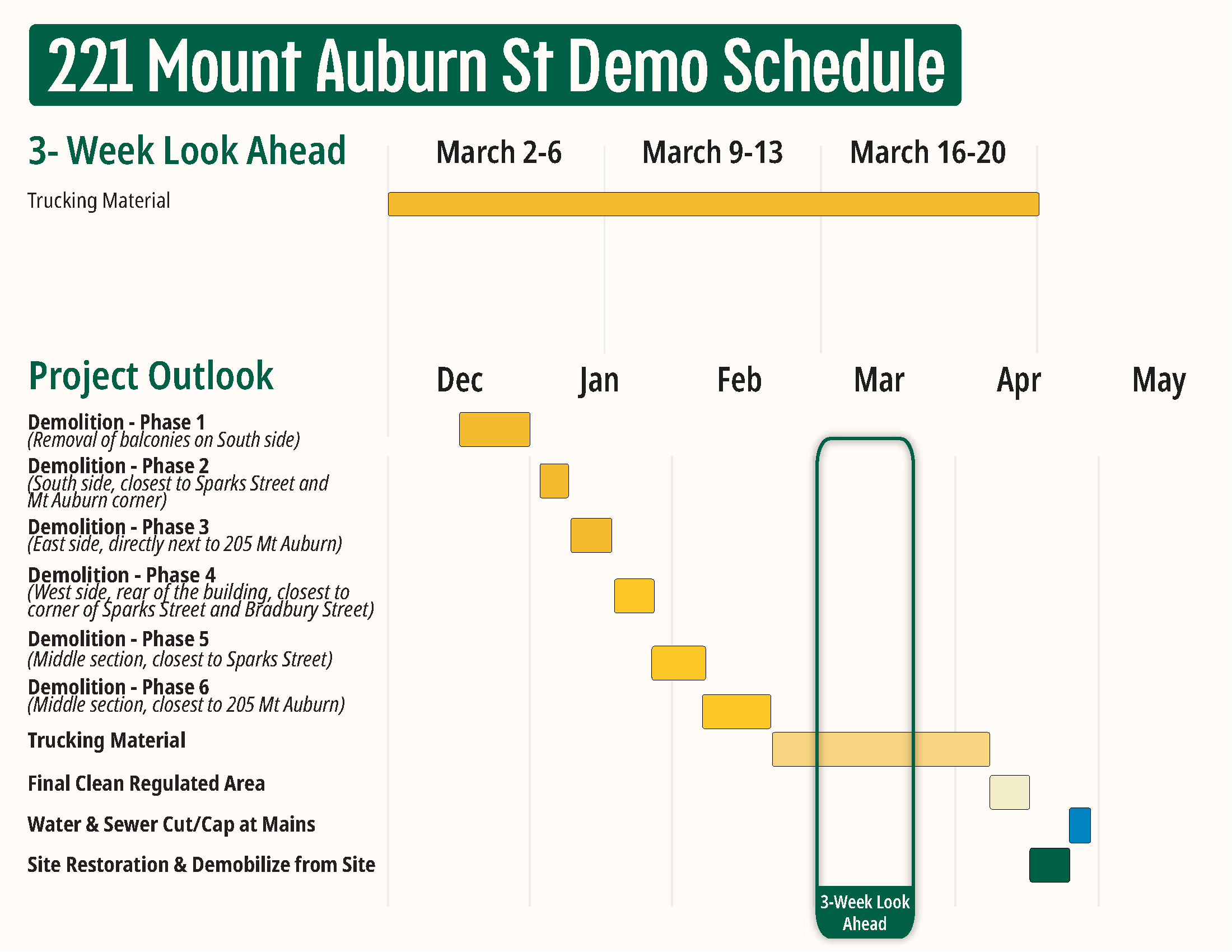 221 Mount Auburn St Demo Schedule

3- Week Look Ahead

March 2-6

March 9-13

March 16-20

Trucking Material

Project Outlook

Dec

Jan

Feb

Mar

Apr

May

Demolition - Phase 1
(Removal of balconies on South side)

Demolition - Phase 2
(South side, closest to Sparks Street and Mt Auburn corner)

Demolition - Phase 3
(East side, directly next to 205 Mt Auburn)

Demolition - Phase 4
(West side, rear of the building, closest to corner of Sparks Street and Bradbury Street)

Demolition - Phase 5
(Middle section, closest to Sparks Street)

Demolition - Phase 6
(Middle section, closest to 205 Mt Auburn)

Trucking Material

Final Clean Regulated Area

Water & Sewer Cut/Cap at Mains

Site Restoration & Demobilize from Site

3-Week Look Ahead